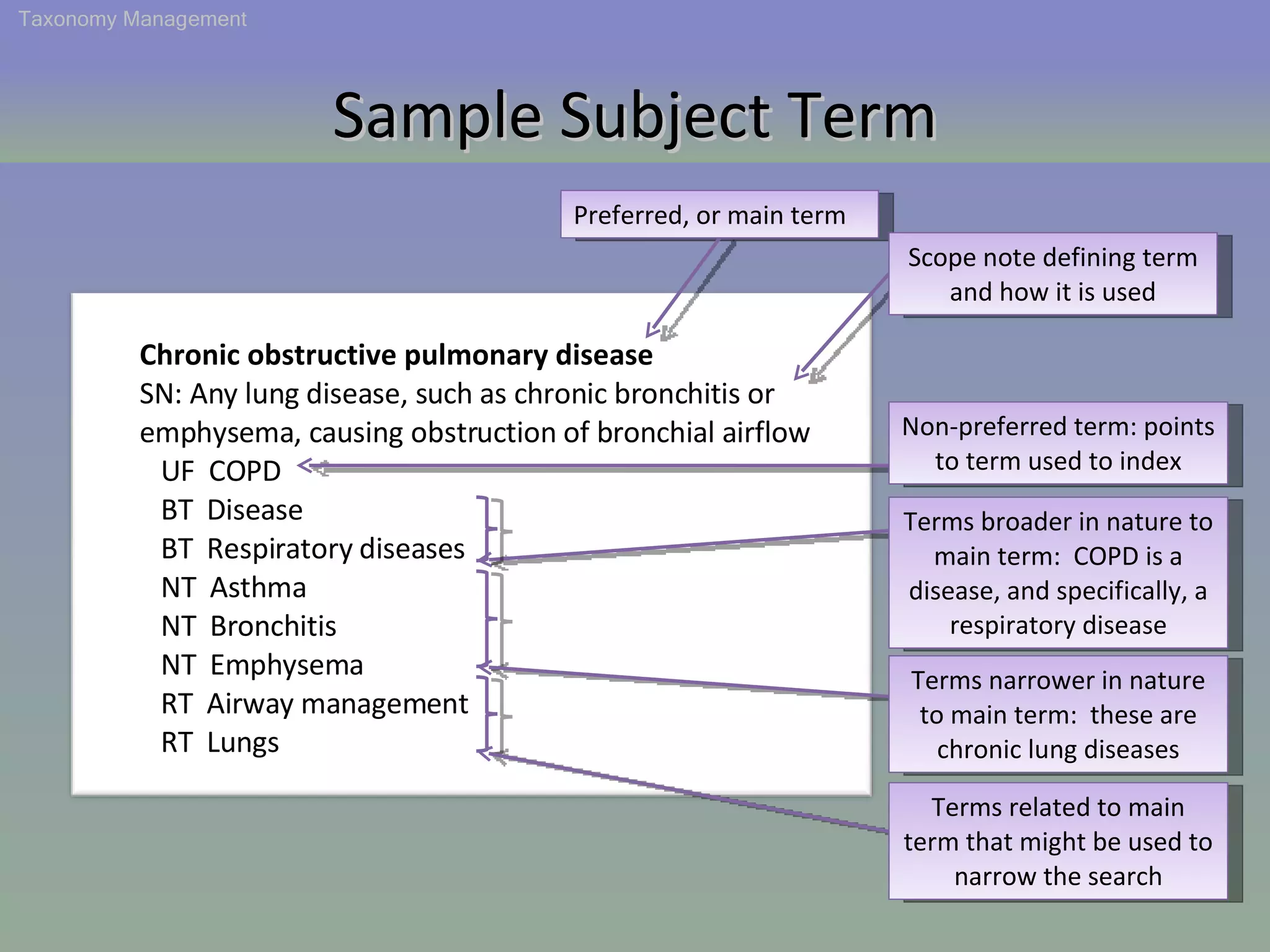 Taxonomy Management

Sample Subject Term

Preferred, or main term

Scope note defining term and how it is used

Chronic obstructive pulmonary disease
SN: Any lung disease, such as chronic bronchitis or emphysema, causing obstruction of bronchial airflow
UF COPD
BT Disease
BT Respiratory diseases
NT Asthma
NT Bronchitis
NT Emphysema
RT Airway management
RT Lungs

Non-preferred term: points to term used to index

Terms broader in nature to main term: COPD is a disease, and specifically, a respiratory disease

Terms narrower in nature to main term: these are chronic lung diseases

Terms related to main term that might be used to narrow the search